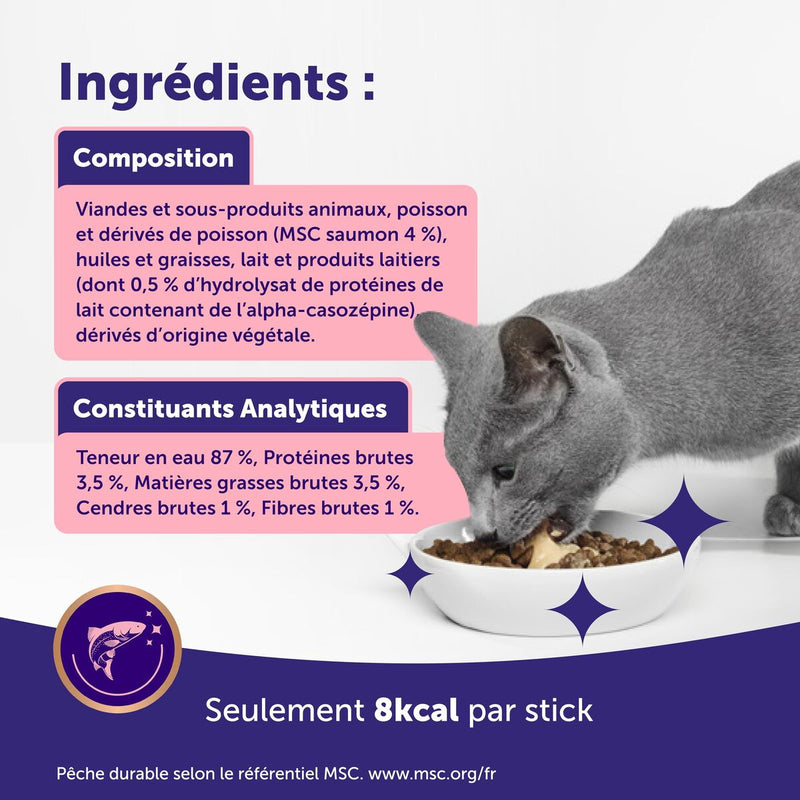 Ingrédients :

Composition

Viandes et sous-produits animaux, poisson et dérivés de poisson (MSC saumon 4 %), huiles et graisses, lait et produits laitiers (dont 0,5 % d'hydrolysat de protéines de lait contenant de l'alpha-casozépine), dérivés d'origine végétale.

Constituants Analytiques

Teneur en eau 87 %, Protéines brutes 3,5 %, Matières grasses brutes 3,5 %, Cendres brutes 1 %, Fibres brutes 1 %.

Seulement 8kcal par stick

Pêche durable selon le référentiel MSC. www.msc.org/fr